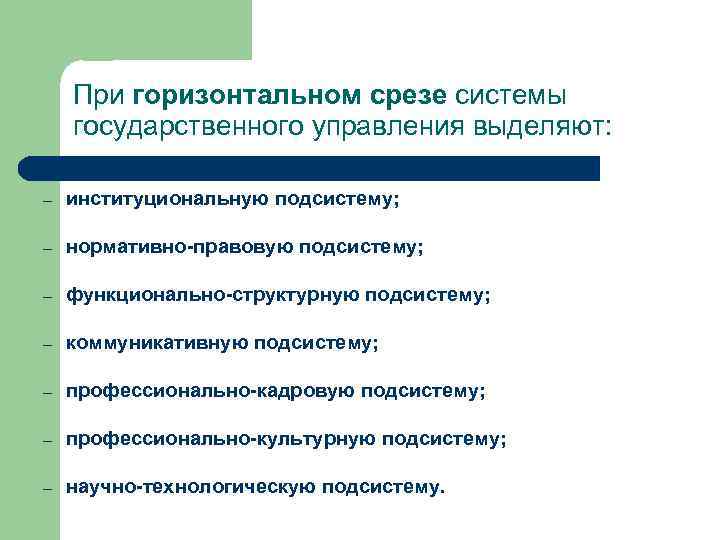 При горизонтальном срезе системы государственного управления выделяют:

– институциональную подсистему;

– нормативно-правовую подсистему;

– функционально-структурную подсистему;

– коммуникативную подсистему;

– профессионально-кадровую подсистему;

– профессионально-культурную подсистему;

– научно-технологическую подсистему.